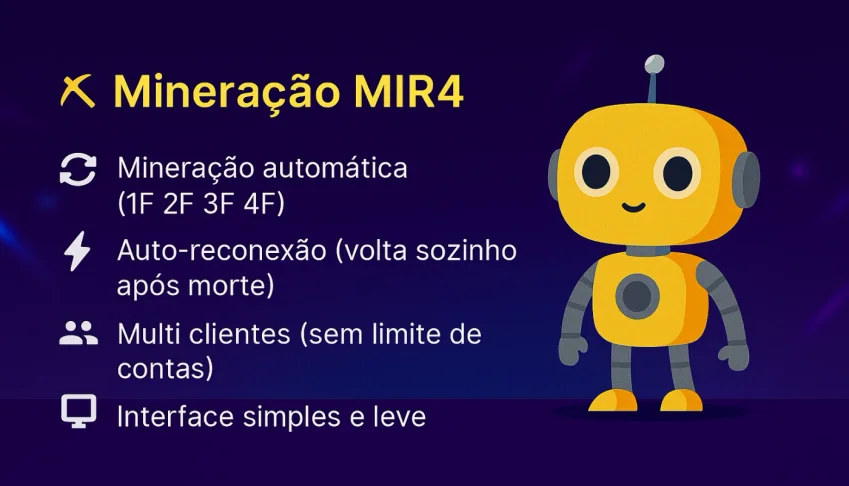 Mineração MIR4

Mineração automática (1F 2F 3F 4F)

Auto-reconexão (volta sozinho após morte)

Multi clientes (sem limite de contas)

Interface simples e leve